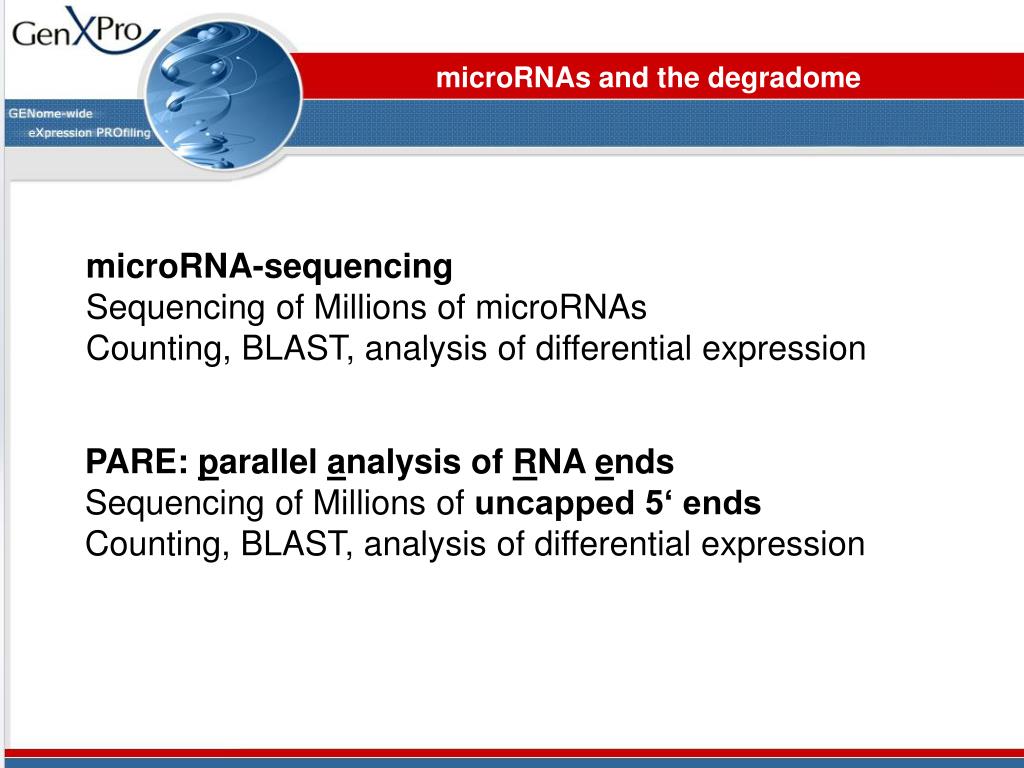 GenXPro

GENome-wide
eXpression PROfiling

microRNAs and the degradome

microRNA-sequencing
Sequencing of Millions of microRNAs
Counting, BLAST, analysis of differential expression

PARE: parallel analysis of RNA ends
Sequencing of Millions of uncapped 5‘ ends
Counting, BLAST, analysis of differential expression